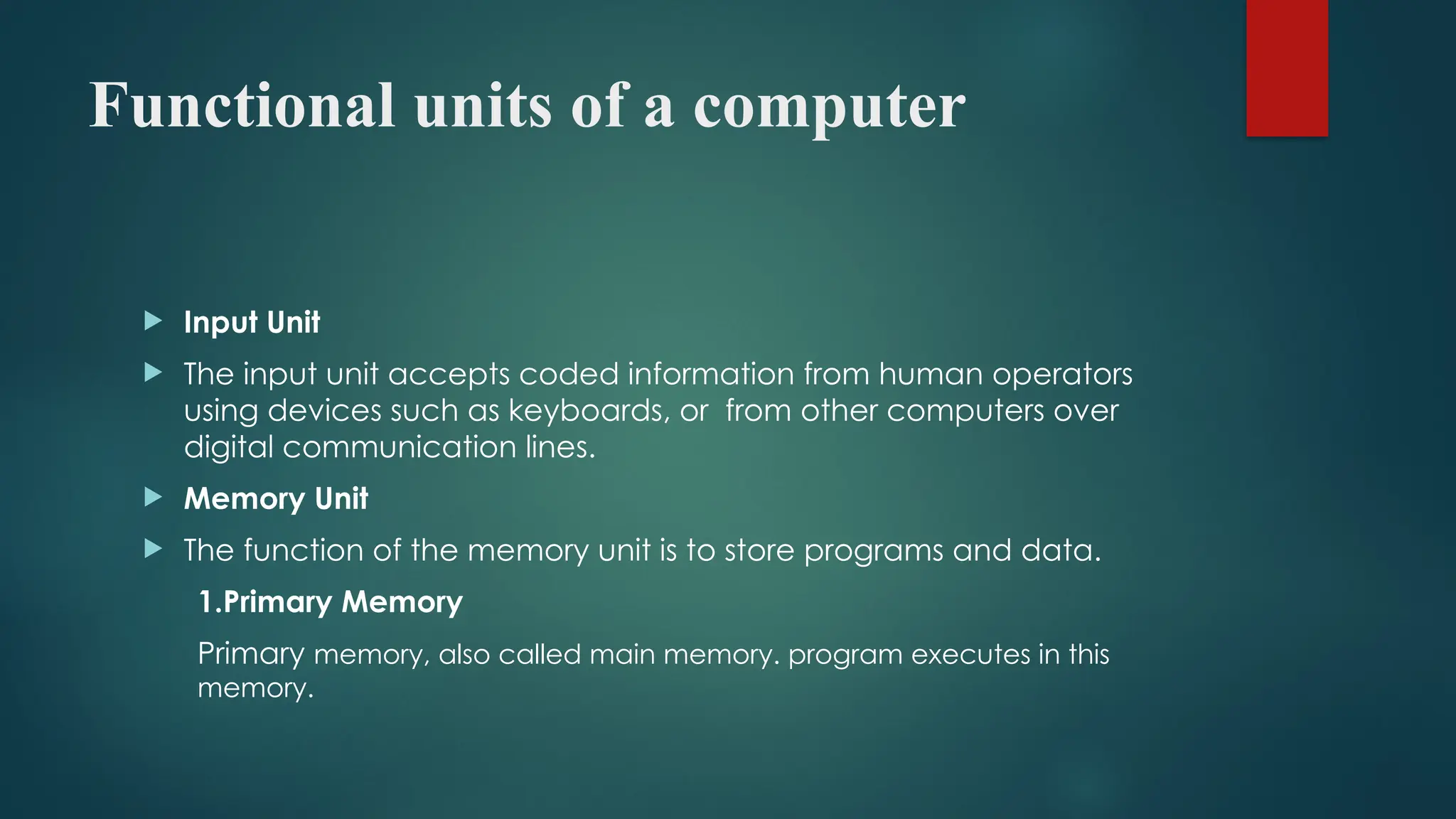 Functional units of a computer

Input Unit

The input unit accepts coded information from human operators using devices such as keyboards, or from other computers over digital communication lines.

Memory Unit

The function of the memory unit is to store programs and data.

1.Primary Memory

Primary memory, also called main memory. program executes in this memory.